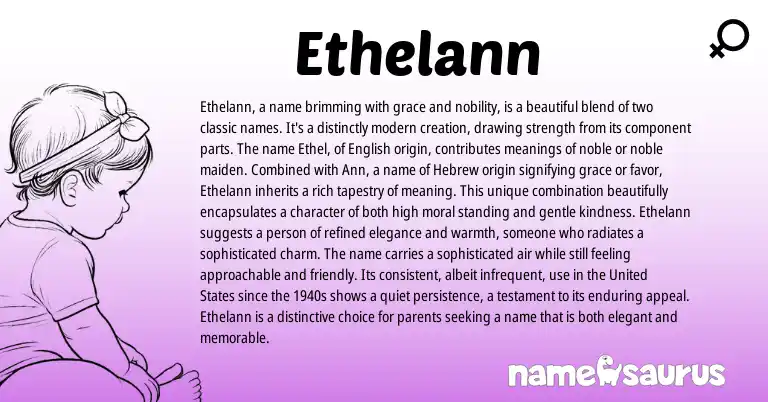 Ethelann

Ethelann, a name brimming with grace and nobility, is a beautiful blend of two classic names. It's a distinctly modern creation, drawing strength from its component parts. The name Ethel, of English origin, contributes meanings of noble or noble maiden. Combined with Ann, a name of Hebrew origin signifying grace or favor, Ethelann inherits a rich tapestry of meaning. This unique combination beautifully encapsulates a character of both high moral standing and gentle kindness. Ethelann suggests a person of refined elegance and warmth, someone who radiates a sophisticated charm. The name carries a sophisticated air while still feeling approachable and friendly. Its consistent, albeit infrequent, use in the United States since the 1940s shows a quiet persistence, a testament to its enduring appeal. Ethelann is a distinctive choice for parents seeking a name that is both elegant and memorable.

namesaurus